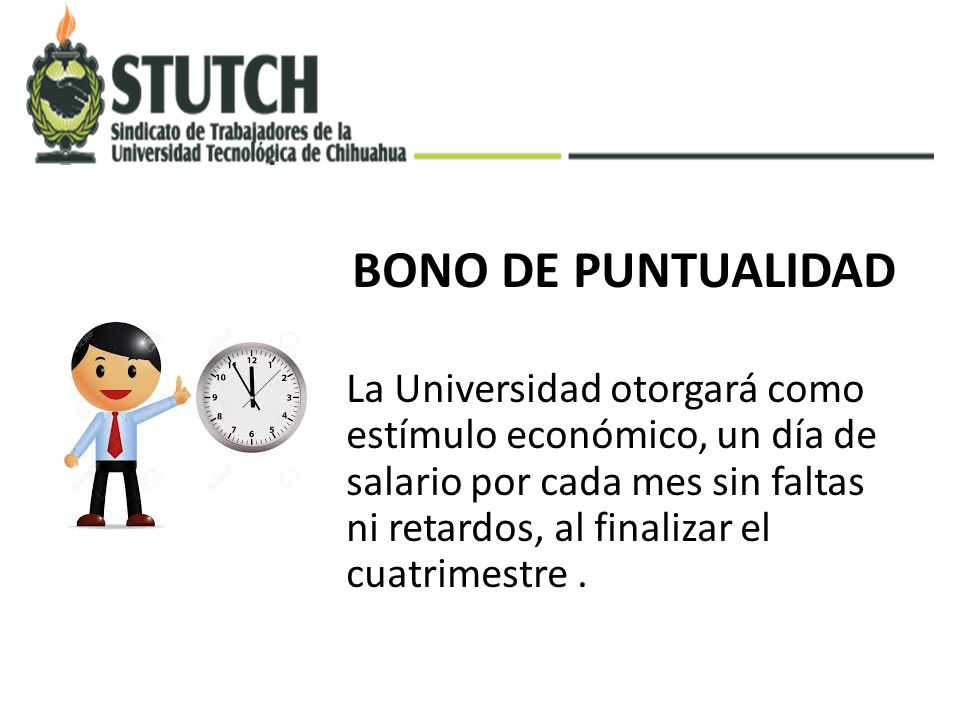 STUTCH
Sindicato de Trabajadores de la
Universidad Tecnológica de Chihuahua

BONO DE PUNTUALIDAD

12
1
2
3
4
5
6
7
8
9
10
11

La Universidad otorgará como estímulo económico, un día de salario por cada mes sin faltas ni retardos, al finalizar el cuatrimestre .